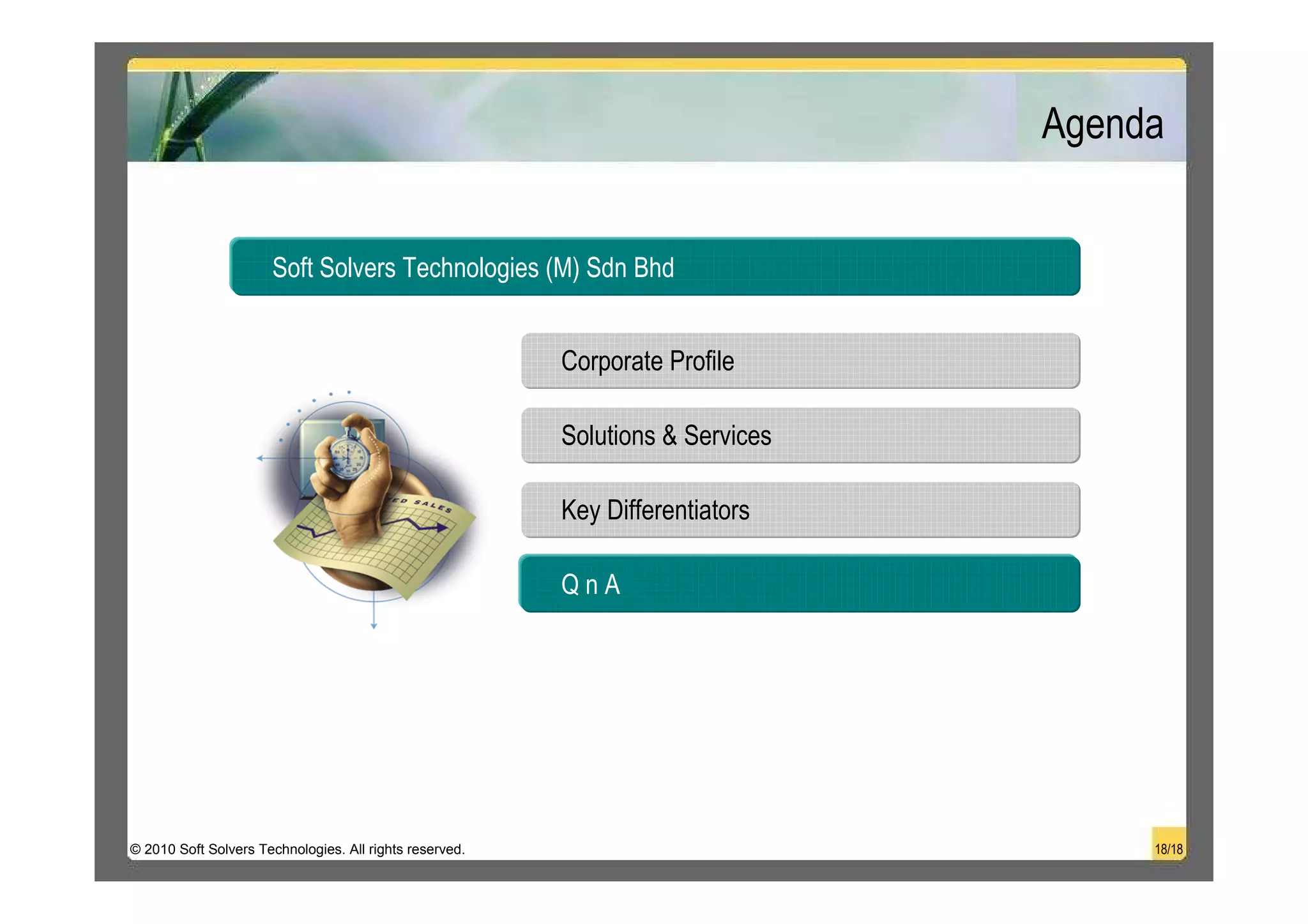 Agenda

Soft Solvers Technologies (M) Sdn Bhd

Corporate Profile

Solutions & Services

Key Differentiators

Q n A

ED SALES

© 2010 Soft Solvers Technologies. All rights reserved.

18/18